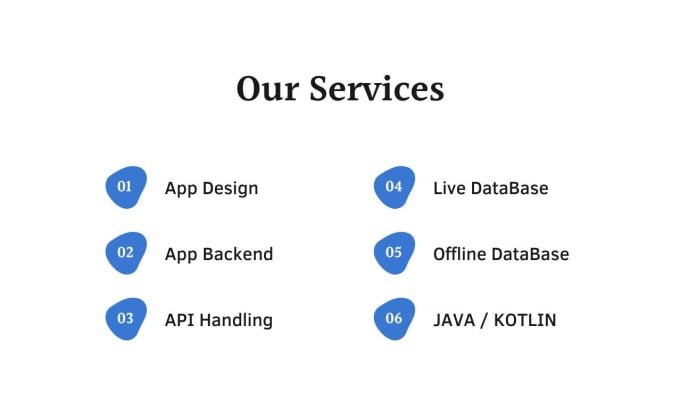 Our Services

01 App Design

02 App Backend

03 API Handling

04 Live DataBase

05 Offline DataBase

06 JAVA / KOTLIN